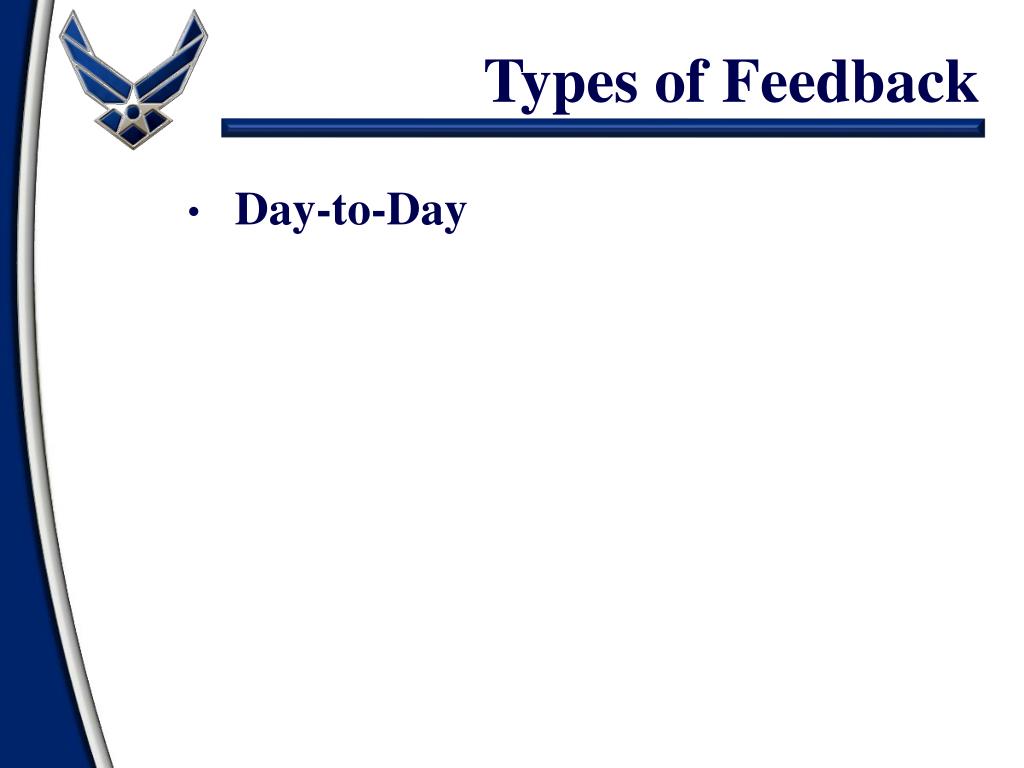 Types of Feedback

• Day-to-Day